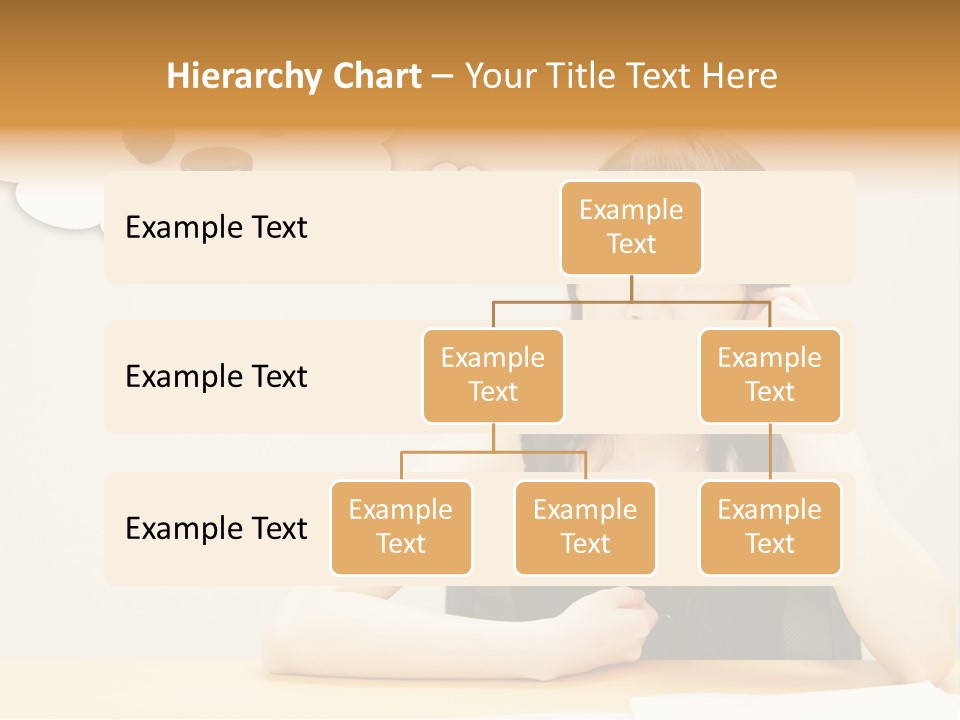 Hierarchy Chart – Your Title Text Here

Example Text

Example Text

Example Text

Example Text

Example Text

Example Text

Example Text

Example Text

Example Text